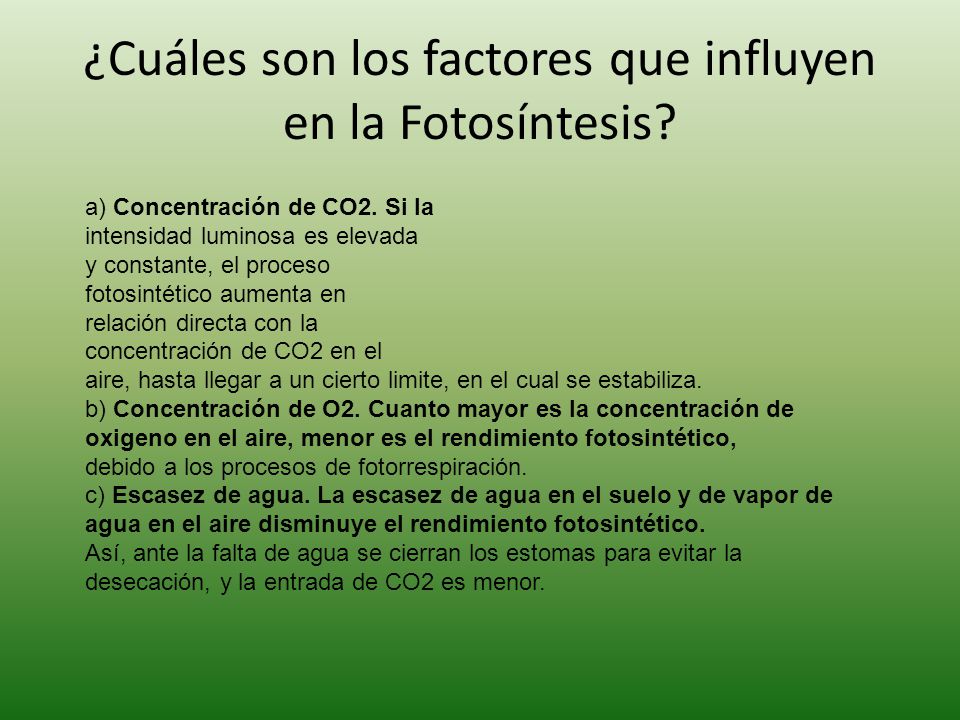 ¿Cuáles son los factores que influyen en la Fotosíntesis?

a) Concentración de CO2. Si la intensidad luminosa es elevada y constante, el proceso fotosintético aumenta en relación directa con la concentración de CO2 en el aire, hasta llegar a un cierto limite, en el cual se estabiliza.
b) Concentración de O2. Cuanto mayor es la concentración de oxigeno en el aire, menor es el rendimiento fotosintético, debido a los procesos de fotorrespiración.
c) Escasez de agua. La escasez de agua en el suelo y de vapor de agua en el aire disminuye el rendimiento fotosintético. Así, ante la falta de agua se cierran los estomas para evitar la desecación, y la entrada de CO2 es menor.